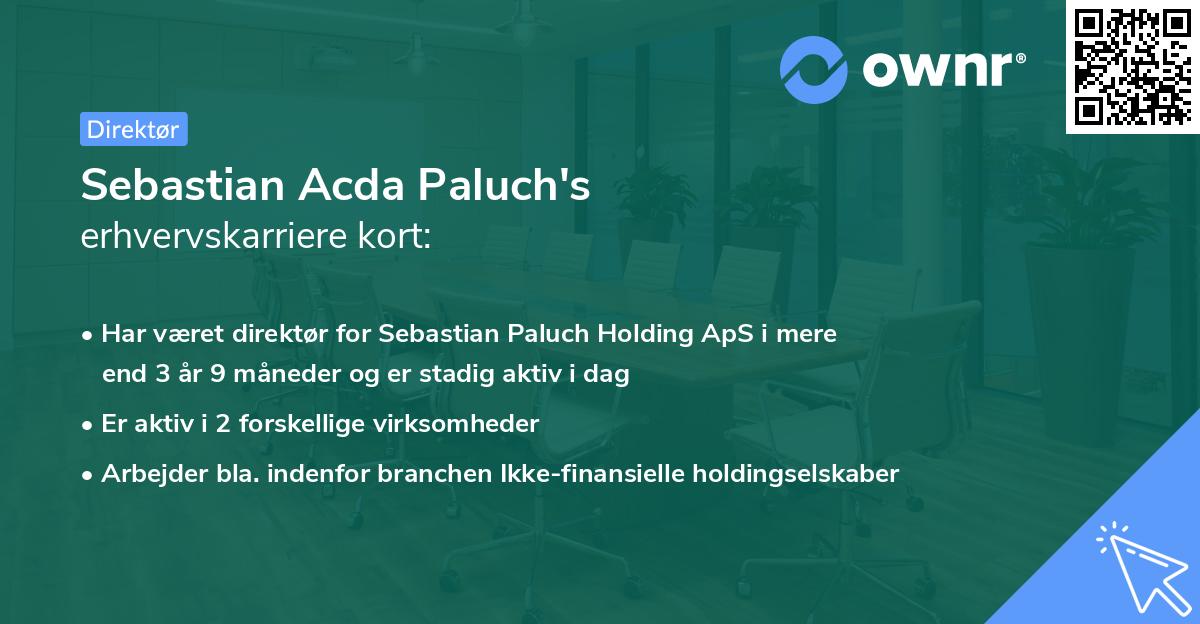 ownr®

Direktør

Sebastian Acda Paluch's
erhvervskarriere kort:

• Har været direktør for Sebastian Paluch Holding ApS i mere end 3 år 9 måneder og er stadig aktiv i dag

• Er aktiv i 2 forskellige virksomheder

• Arbejder bla. indenfor branchen Ikke-finansielle holdingselskaber